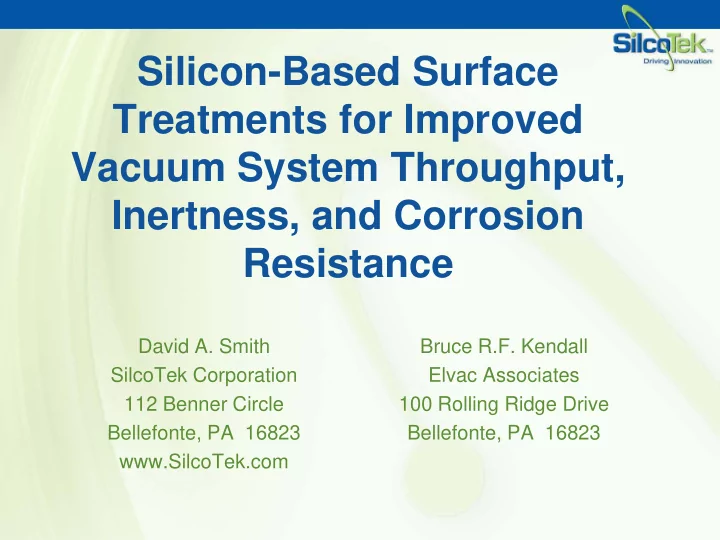 SilcoTek™
Driving Innovation

Silicon-Based Surface Treatments for Improved Vacuum System Throughput, Inertness, and Corrosion Resistance

David A. Smith
SilcoTek Corporation
112 Benner Circle
Bellefonte, PA 16823
www.SilcoTek.com

Bruce R.F. Kendall
Elvac Associates
100 Rolling Ridge Drive
Bellefonte, PA 16823